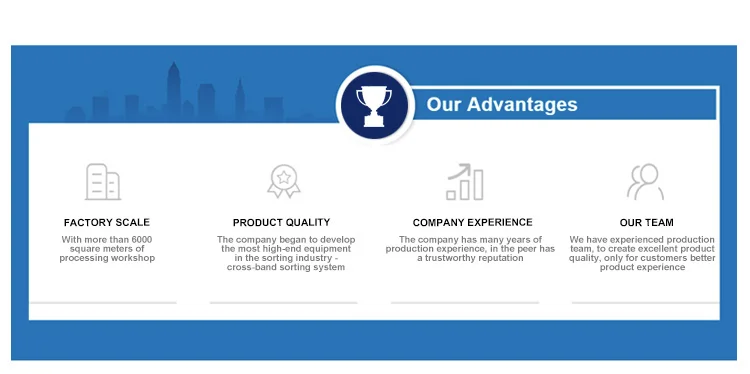 Our Advantages

FACTORY SCALE

With more than 6000 square meters of processing workshop

PRODUCT QUALITY

The company began to develop the most high-end equipment in the sorting industry - cross-band sorting system

COMPANY EXPERIENCE

The company has many years of production experience, in the peer has a trustworthy reputation

OUR TEAM

We have experienced production team, to create excellent product quality, only for customers better product experience